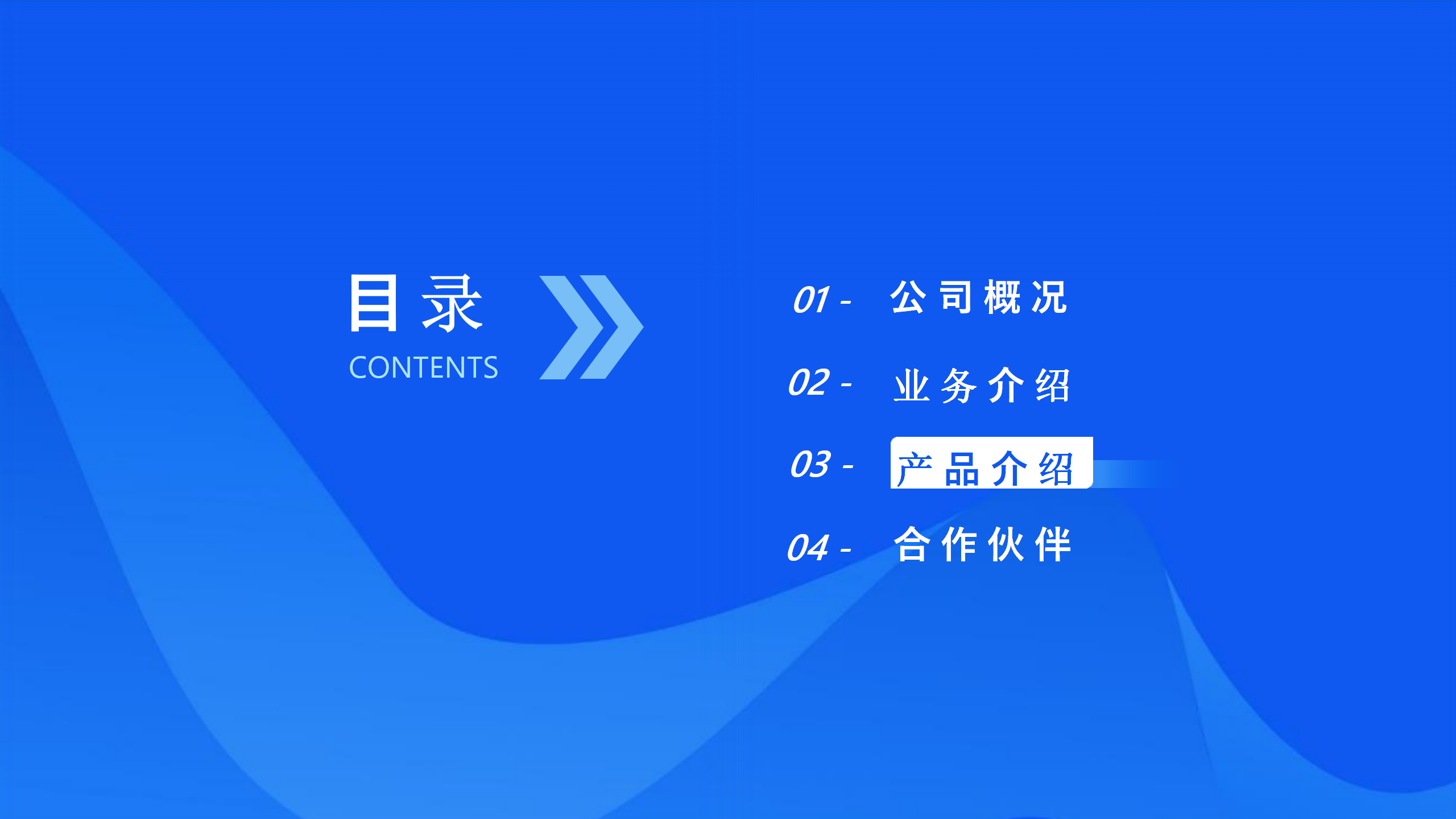 目录
CONTENTS

01 - 公司概况

02 - 业务介绍

03 - 产品介绍

04 - 合作伙伴